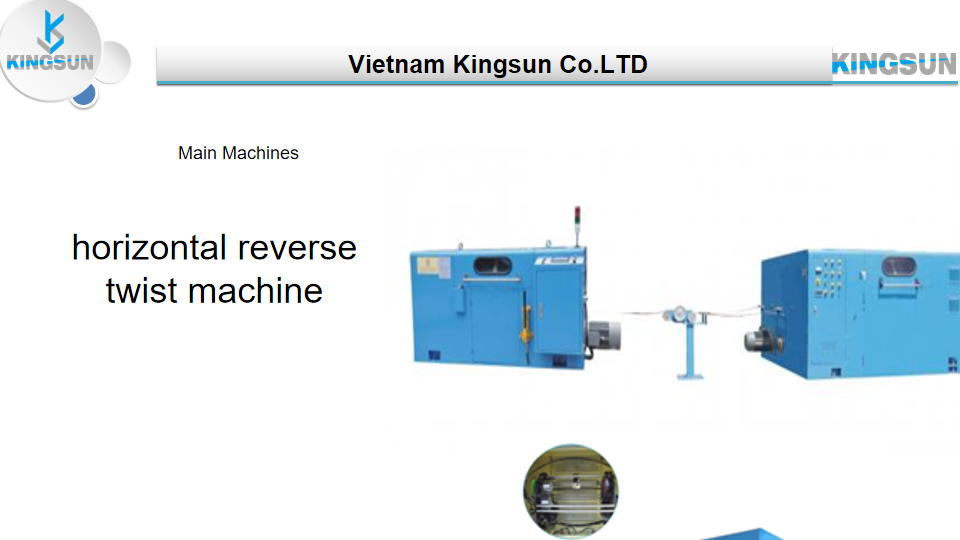 KINGSUN

Vietnam Kingsun Co.LTD

KINGSUN

Main Machines

horizontal reverse twist machine